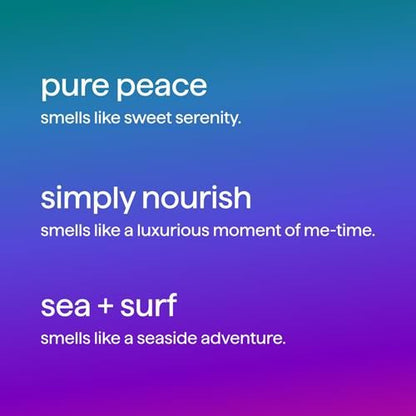 pure peace
smells like sweet serenity.

simply nourish
smells like a luxurious moment of me-time.

sea + surf
smells like a seaside adventure.